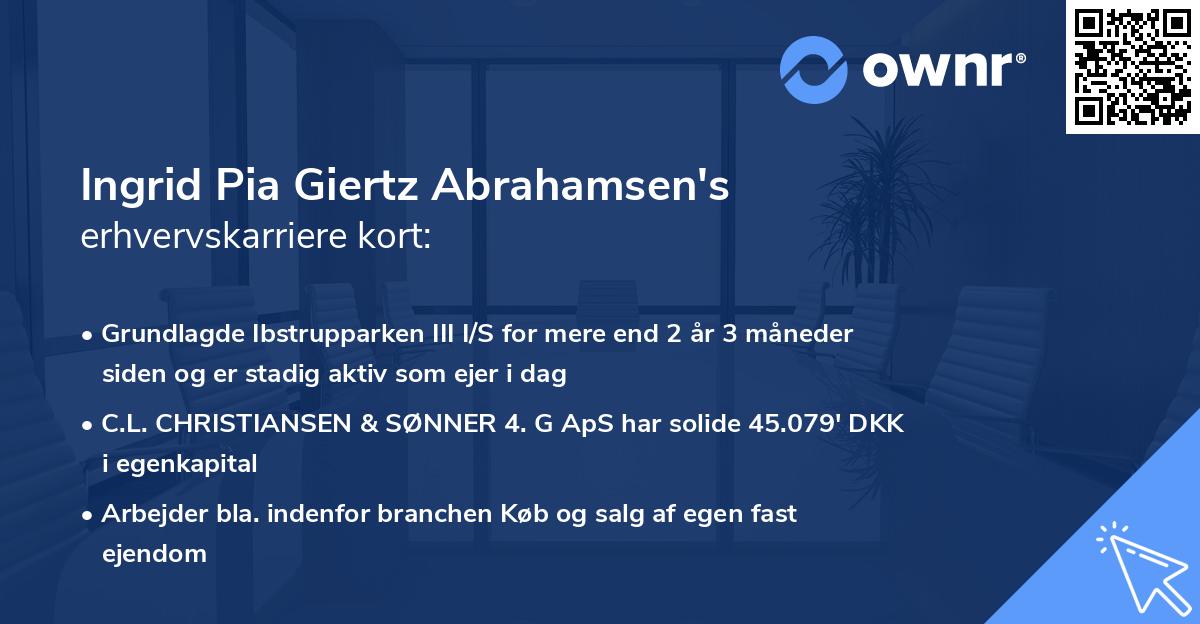 ownr®

Ingrid Pia Giertz Abrahamsen's
erhvervskarriere kort:

• Grundlagde Ibstrupparken III I/S for mere end 2 år 3 måneder siden og er stadig aktiv som ejer i dag

• C.L. CHRISTIANSEN & SØNNER 4. G ApS har solide 45.079' DKK i egenkapital

• Arbejder bla. indenfor branchen Køb og salg af egen fast ejendom